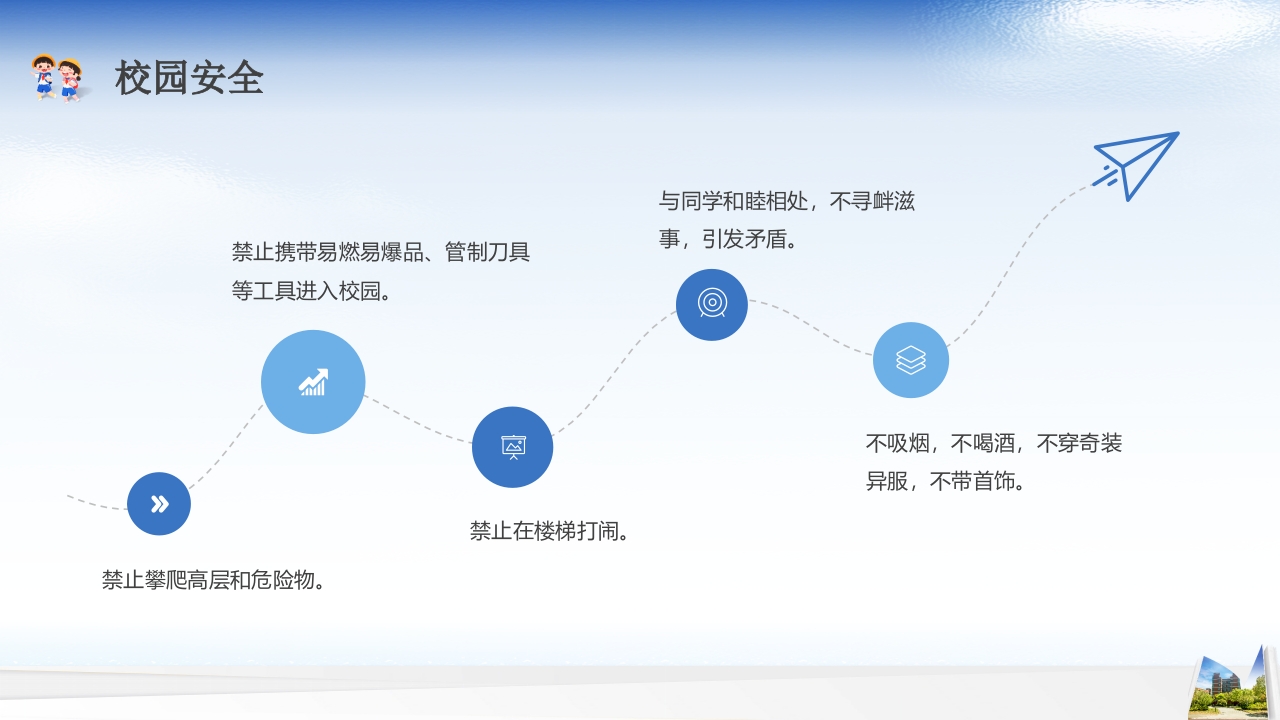 校园安全

禁止攀爬高层和危险物。

禁止携带易燃易爆品、管制刀具等工具进入校园。

禁止在楼梯打闹。

与同学和睦相处，不寻衅滋事，引发矛盾。

不吸烟，不喝酒，不穿奇装异服，不带首饰。